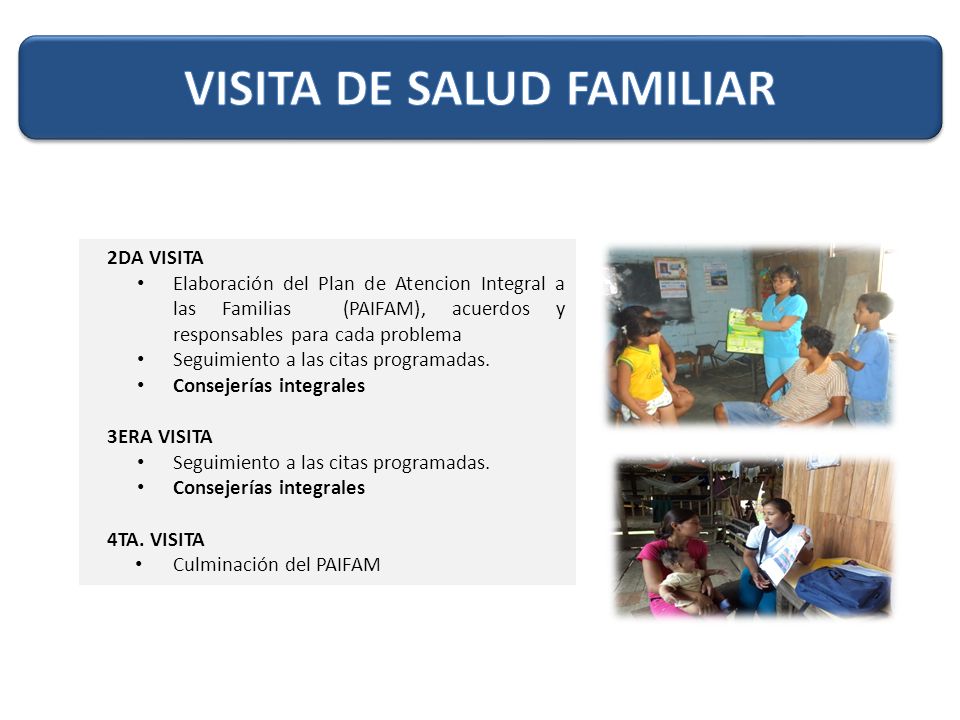 VISITA DE SALUD FAMILIAR

2DA VISITA
• Elaboración del Plan de Atencion Integral a las Familias (PAIFAM), acuerdos y responsables para cada problema
• Seguimiento a las citas programadas.
• Consejerías integrales

3ERA VISITA
• Seguimiento a las citas programadas.
• Consejerías integrales

4TA. VISITA
• Culminación del PAIFAM